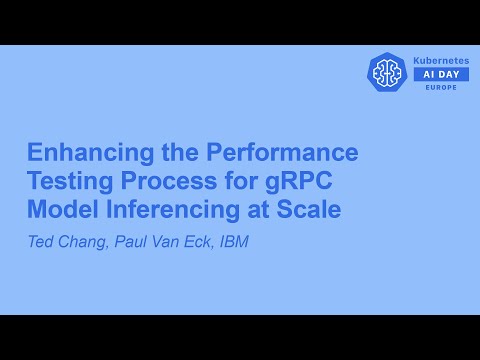 Kubernetes
AI DAY
EUROPE

Enhancing the Performance Testing Process for gRPC Model Inferencing at Scale

Ted Chang, Paul Van Eck, IBM